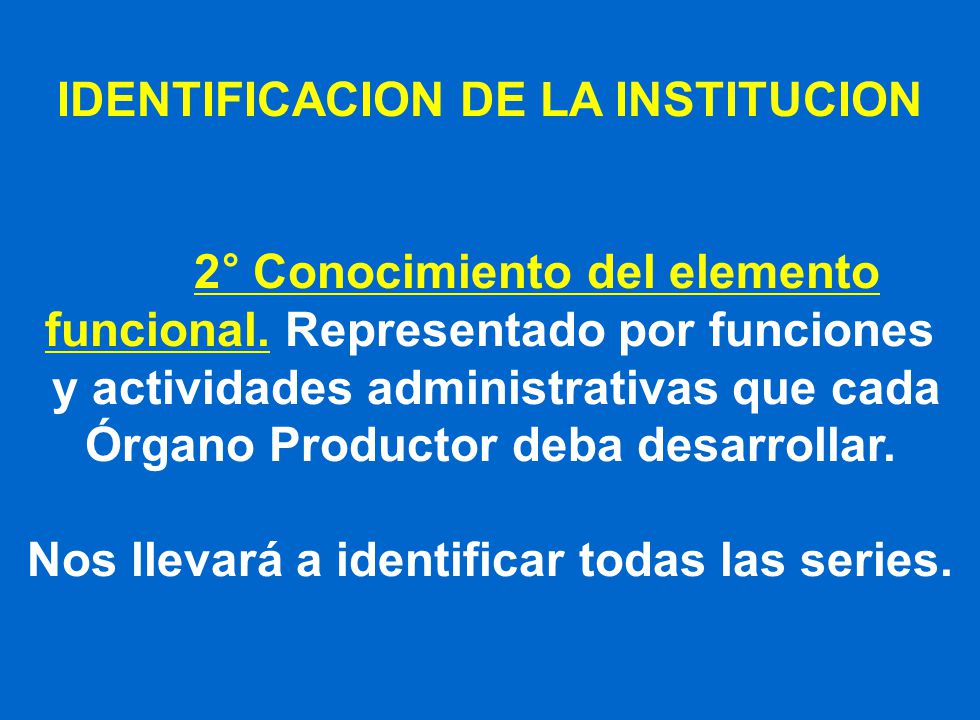 IDENTIFICACION DE LA INSTITUCION

2° Conocimiento del elemento funcional. Representado por funciones y actividades administrativas que cada Órgano Productor deba desarrollar.

Nos llevará a identificar todas las series.